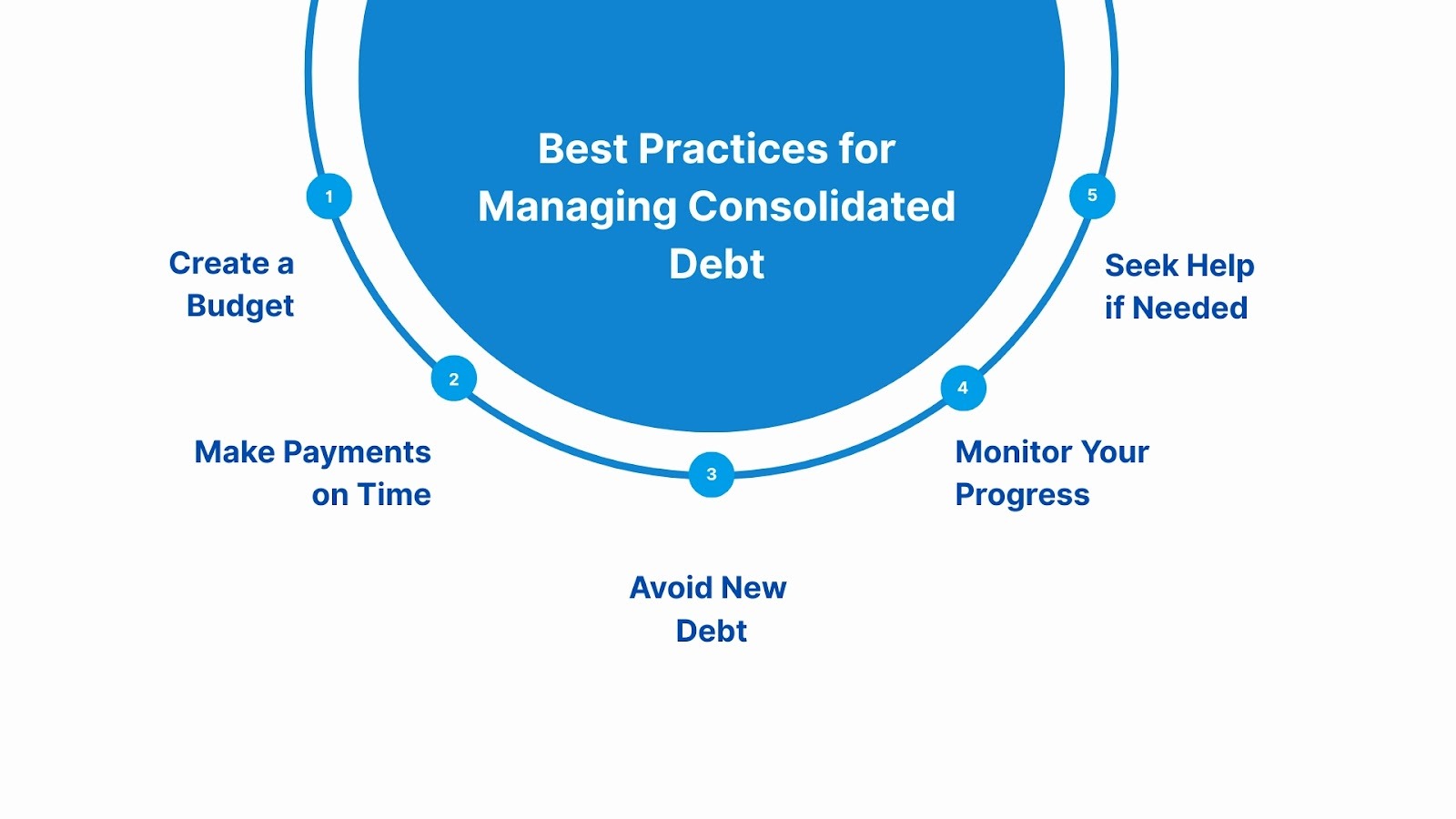 Best Practices for Managing Consolidated Debt

1

Create a Budget

2

Make Payments on Time

3

Avoid New Debt

4

Monitor Your Progress

5

Seek Help if Needed